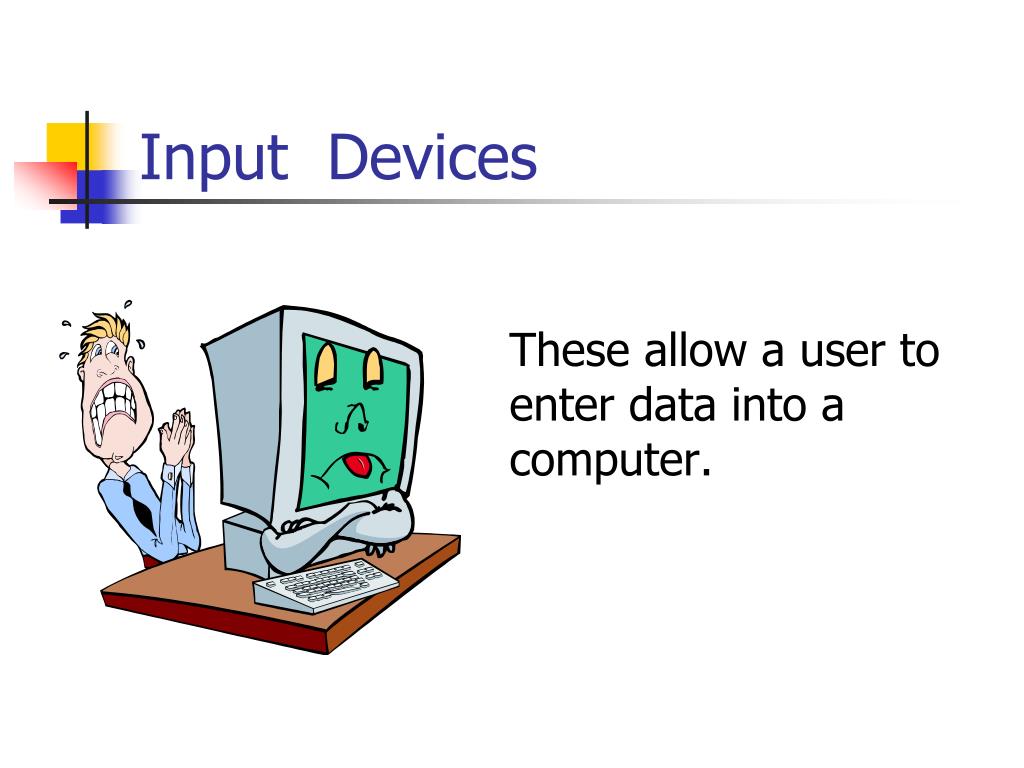 Input Devices

These allow a user to enter data into a computer.